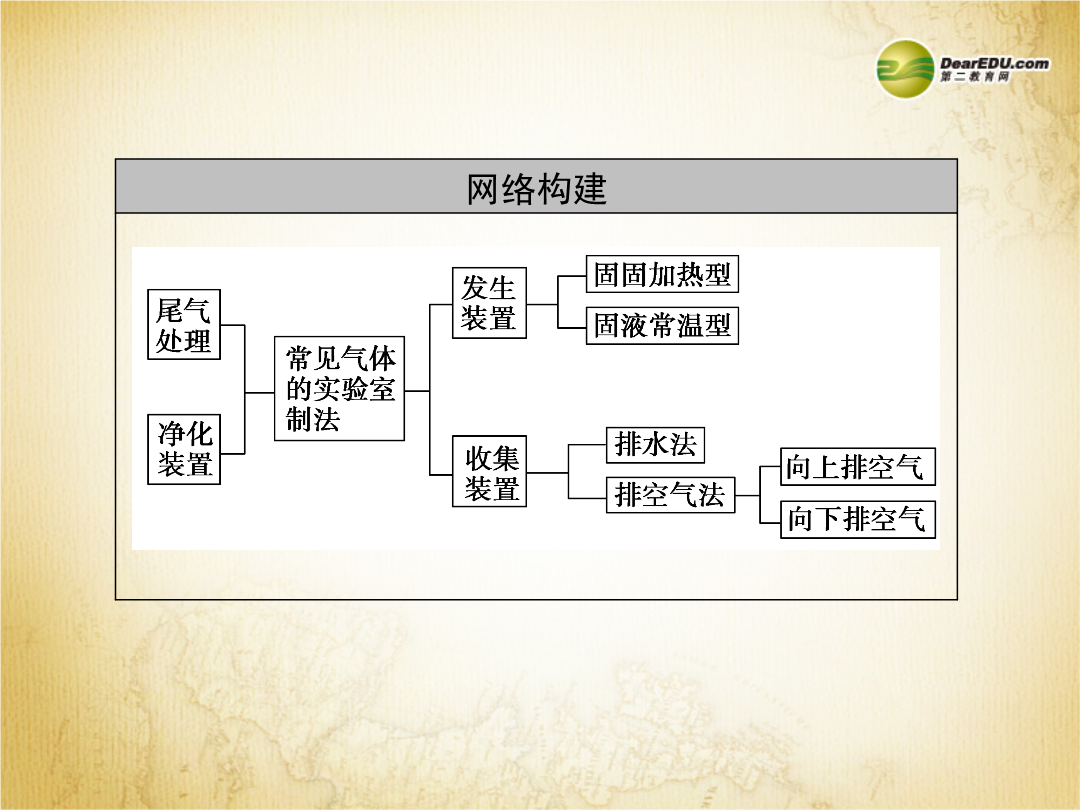 DearEDU.com
第二教育网

网络构建

尾气处理

净化装置

常见气体的实验室制法

发生装置

固固加热型

固液常温型

收集装置

排水法

排空气法

向上排空气

向下排空气